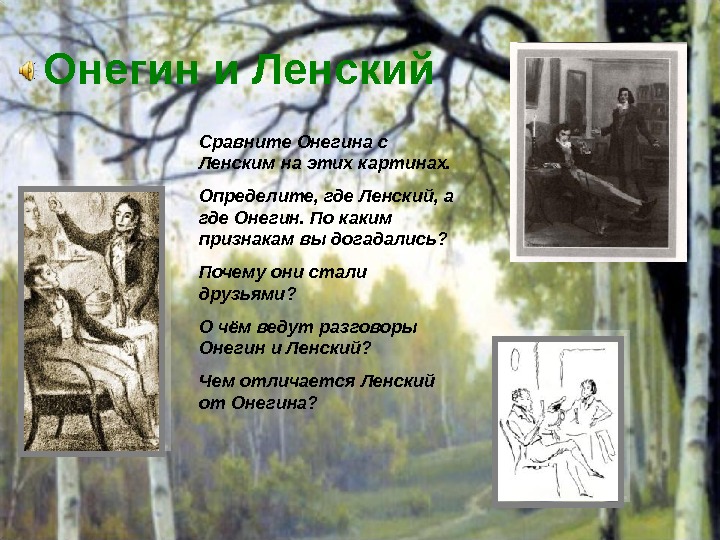 Онегин и Ленский

Сравните Онегина с Ленским на этих картинах.

Определите, где Ленский, а где Онегин. По каким признакам вы догадались?

Почему они стали друзьями?

О чём ведут разговоры Онегин и Ленский?

Чем отличается Ленский от Онегина?